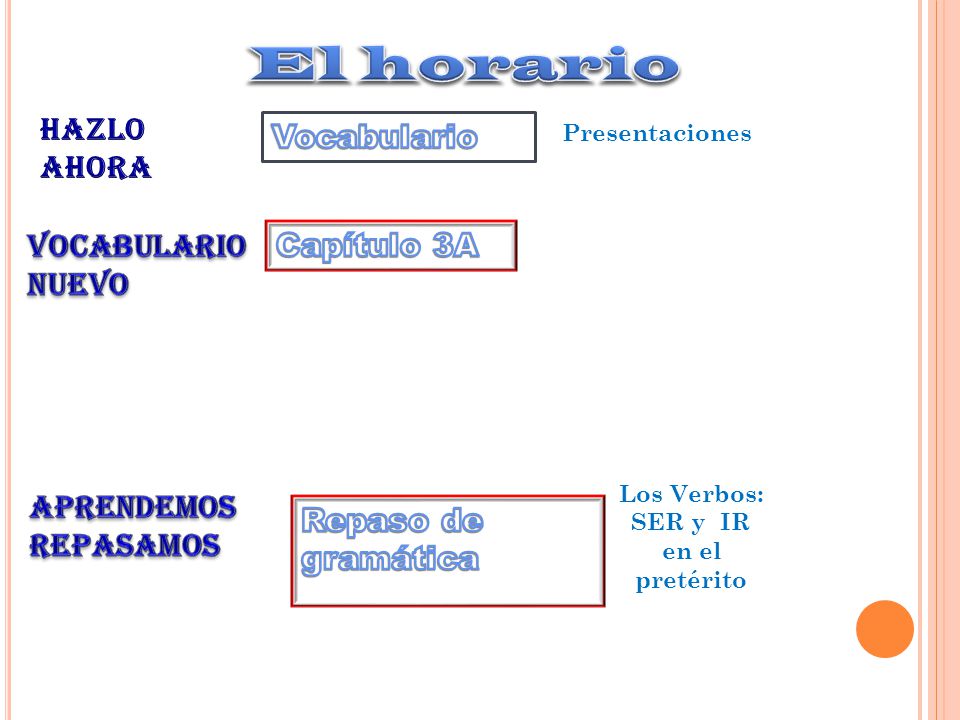 El horario

HAZLO AHORA

Vocabulario

Presentaciones

VOCABULARIO NUEVO

Capítulo 3A

APRENDEMOS REPASAMOS

Repaso de gramática

Los Verbos: SER y IR en el pretérito